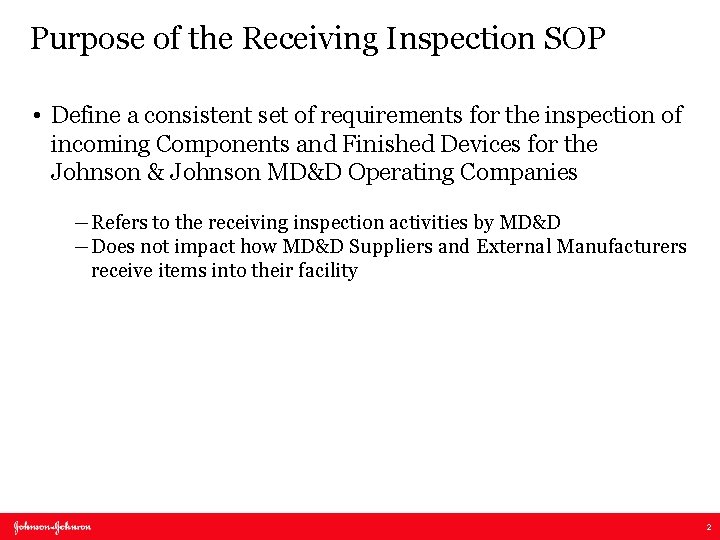 Purpose of the Receiving Inspection SOP

• Define a consistent set of requirements for the inspection of incoming Components and Finished Devices for the Johnson & Johnson MD&D Operating Companies

– Refers to the receiving inspection activities by MD&D
– Does not impact how MD&D Suppliers and External Manufacturers receive items into their facility

Johnson-Johnson

2